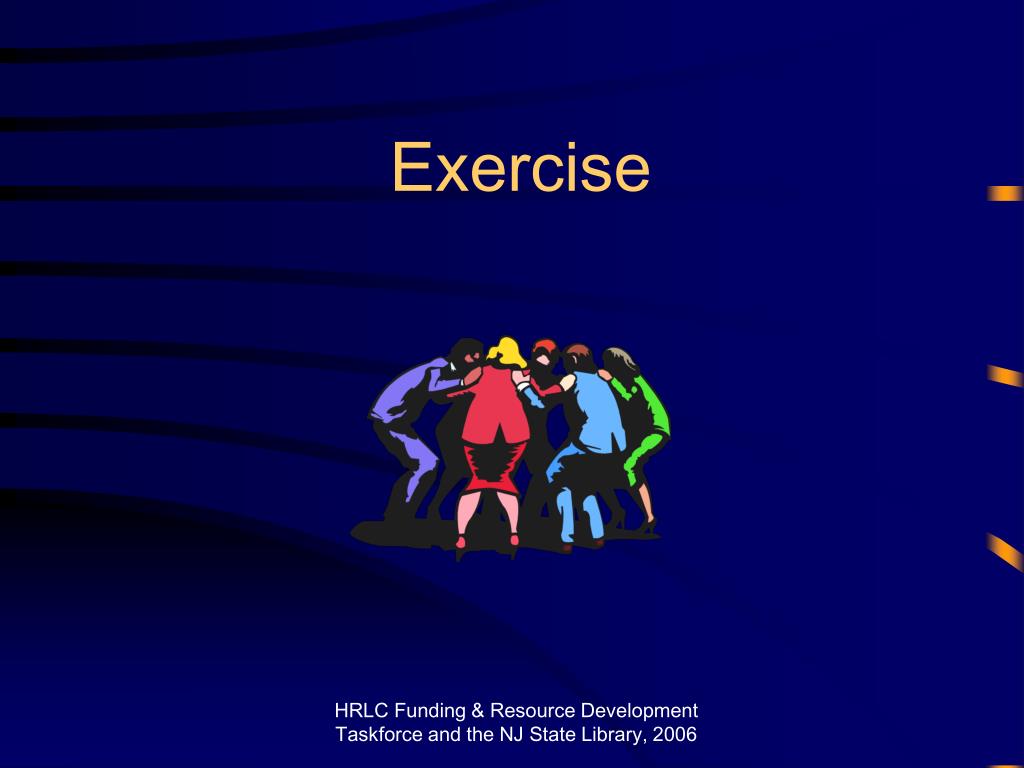 Exercise

HRLC Funding & Resource Development Taskforce and the NJ State Library, 2006